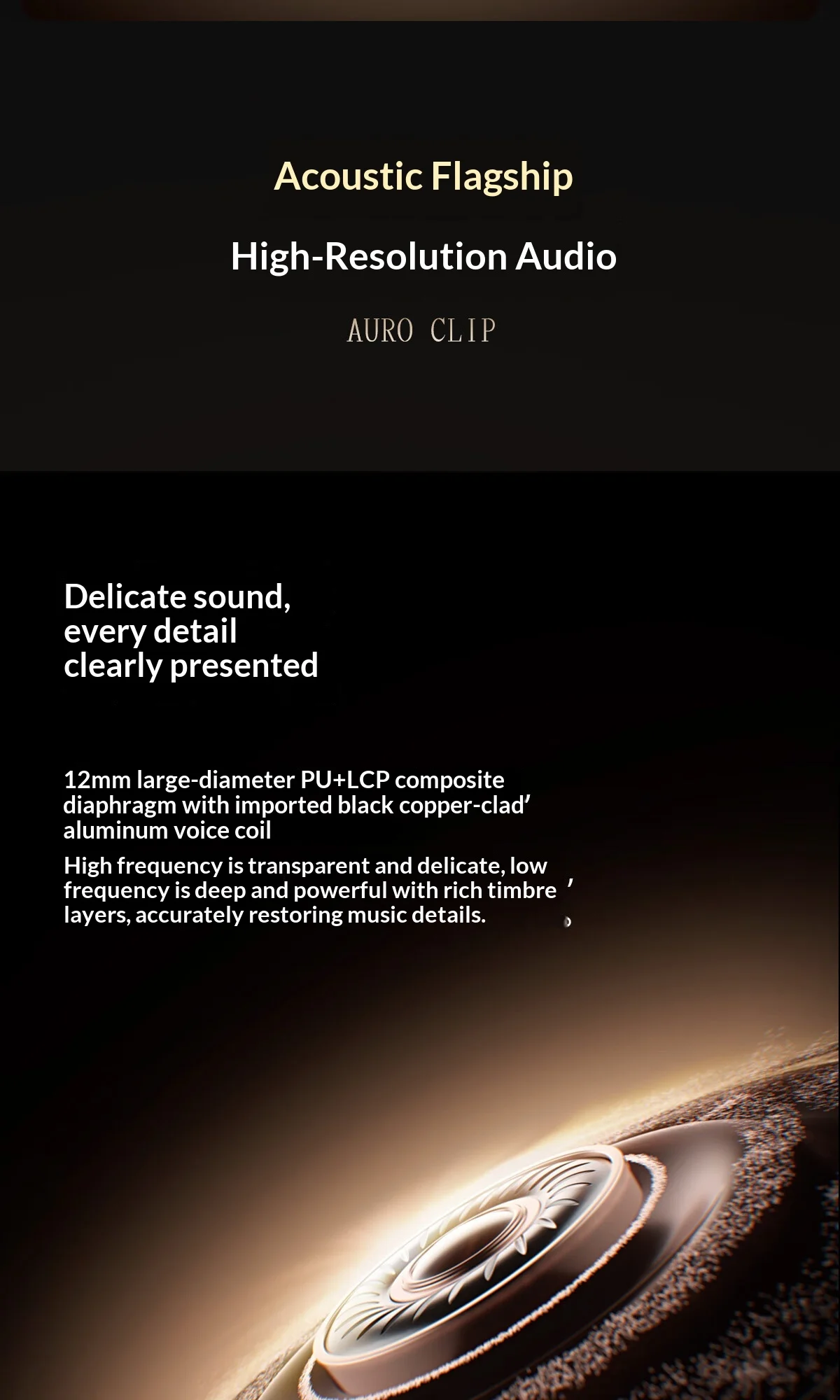 Acoustic Flagship

High-Resolution Audio

AURO CLIP

Delicate sound,
every detail
clearly presented

12mm large-diameter PU+LCP composite diaphragm with imported black copper-clad' aluminum voice coil

High frequency is transparent and delicate, low frequency is deep and powerful with rich timbre ' layers, accurately restoring music details.